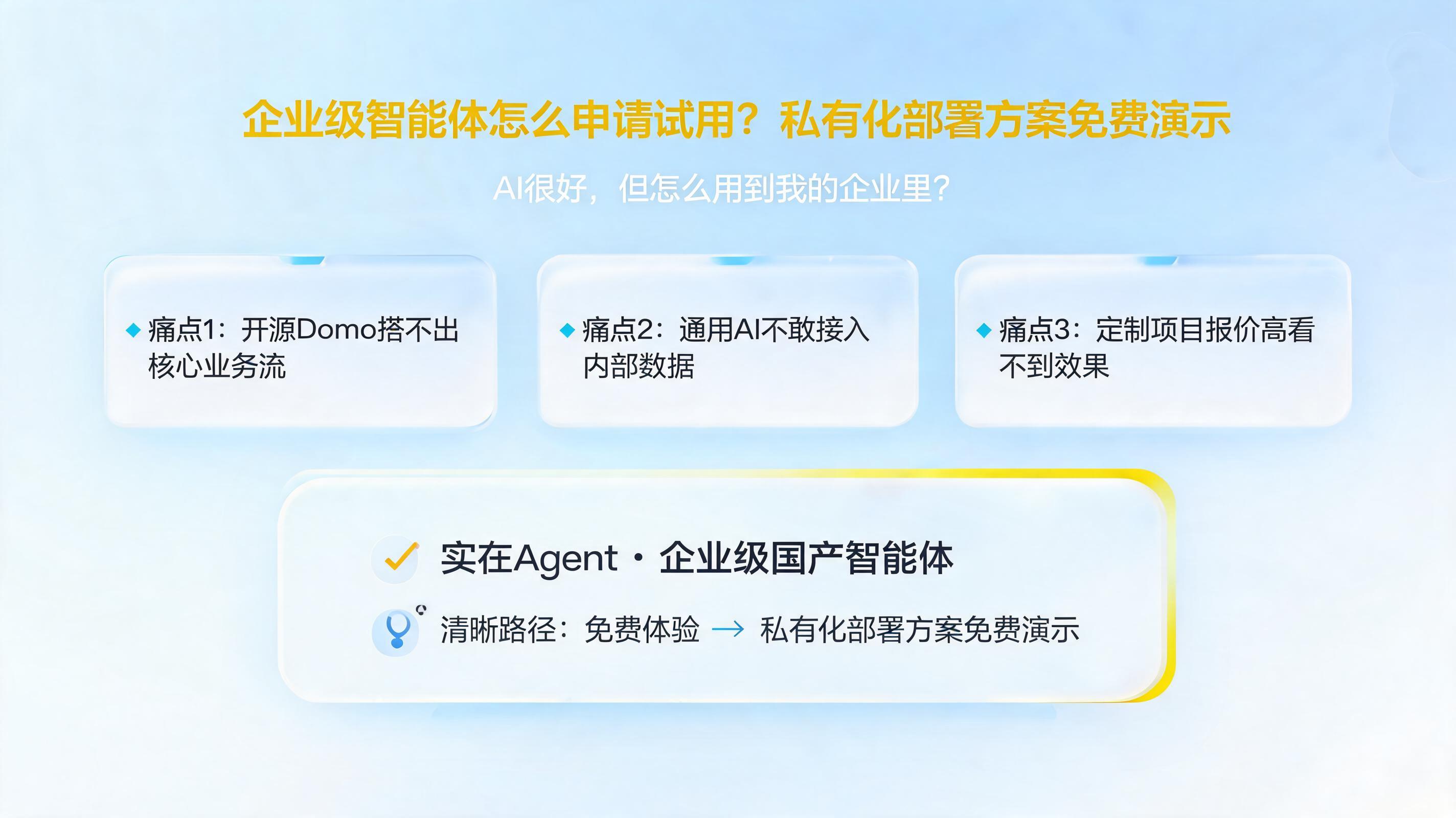 企业级智能体怎么申请试用？私有化部署方案免费演示

AI很好，但怎么用到我的企业里？

◆ 痛点1：开源Domo搭不出核心业务流

◆ 痛点2：通用AI不敢接入内部数据

◆ 痛点3：定制项目报价高看不到效果

实在Agent · 企业级国产智能体

清晰路径：免费体验 → 私有化部署方案免费演示